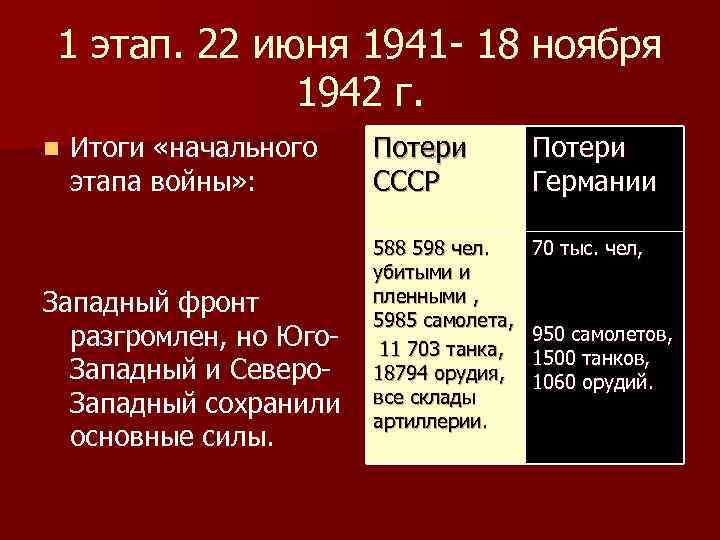 1 этап. 22 июня 1941- 18 ноября 1942 г.

Итоги «начального этапа войны»:

Западный фронт разгромлен, но Юго-Западный и Северо-Западный сохранили основные силы.

| Потери СССР | Потери Германии |
|---|---|
| 588 598 чел. убитыми и пленными , 5985 самолета, 11 703 танка, 18794 орудия, все склады артиллерии. | 70 тыс. чел, 950 самолетов, 1500 танков, 1060 орудий. |